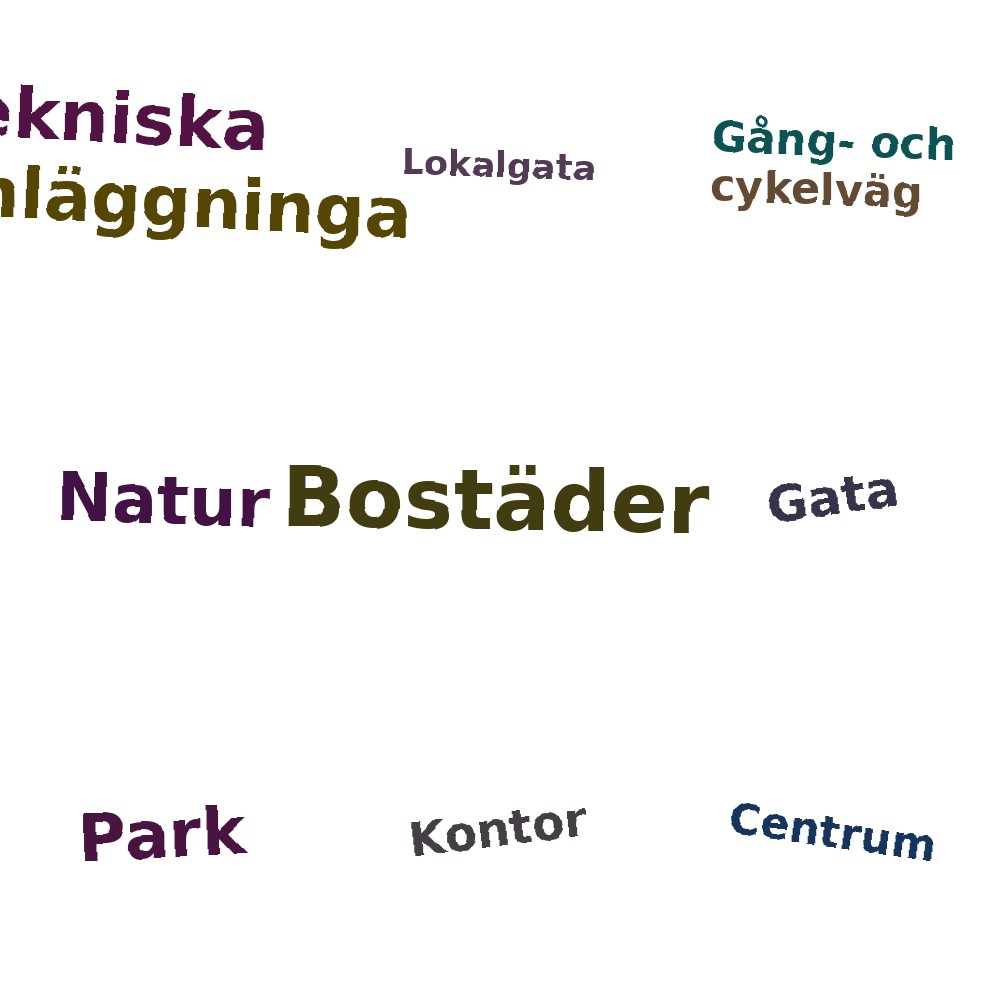 ekniska
nläggninga

Lokalgata

Gång- och
cykelväg

Natur Bostäder Gata

Park Kontor Centrum